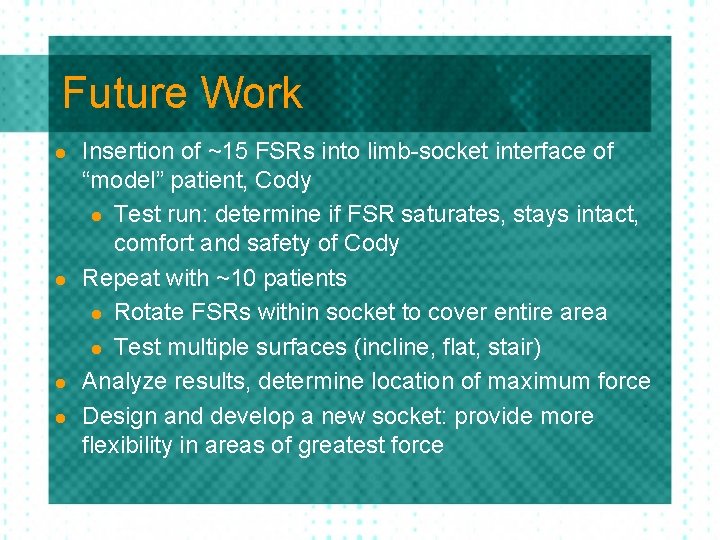 Future Work

- Insertion of ~15 FSRs into limb-socket interface of “model” patient, Cody
  - Test run: determine if FSR saturates, stays intact, comfort and safety of Cody
- Repeat with ~10 patients
  - Rotate FSRs within socket to cover entire area
  - Test multiple surfaces (incline, flat, stair)
- Analyze results, determine location of maximum force
- Design and develop a new socket: provide more flexibility in areas of greatest force